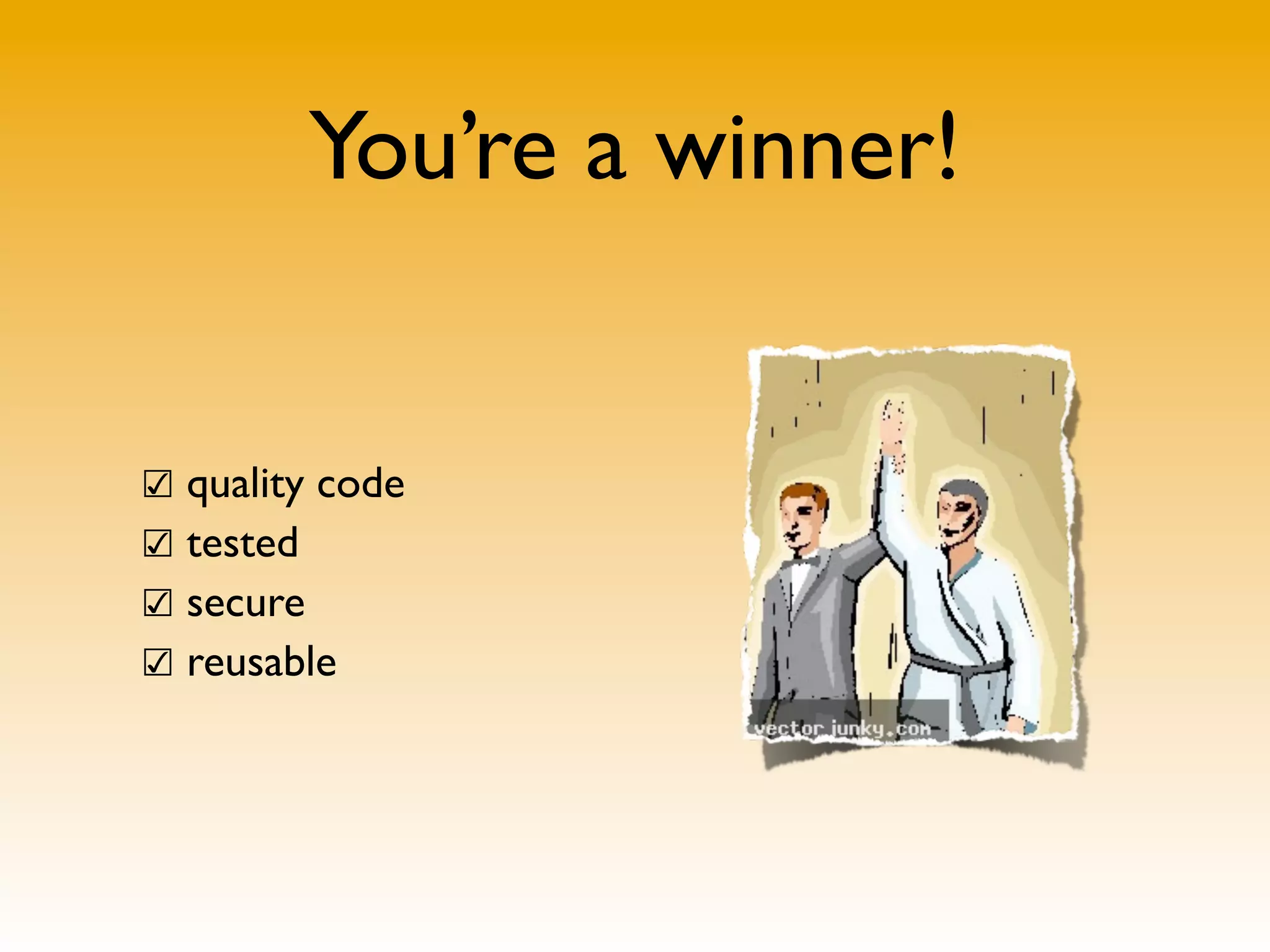 You're a winner!

☑ quality code
☑ tested
☑ secure
☑ reusable

vector junky.com